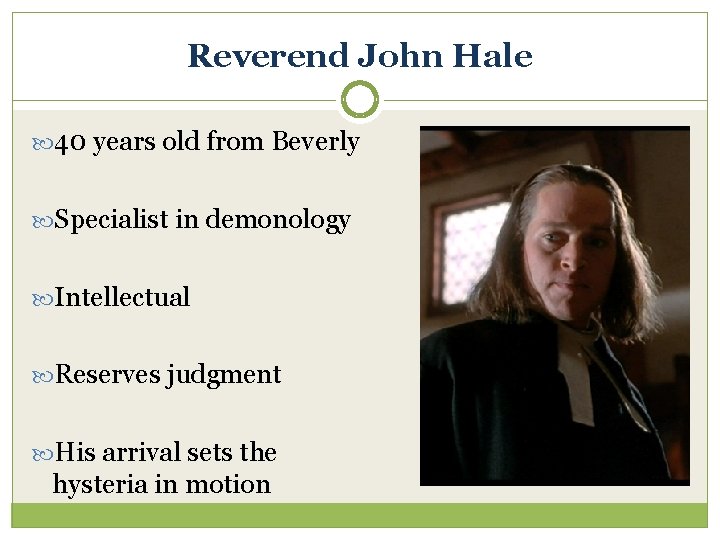 Reverend John Hale

40 years old from Beverly

Specialist in demonology

Intellectual

Reserves judgment

His arrival sets the hysteria in motion